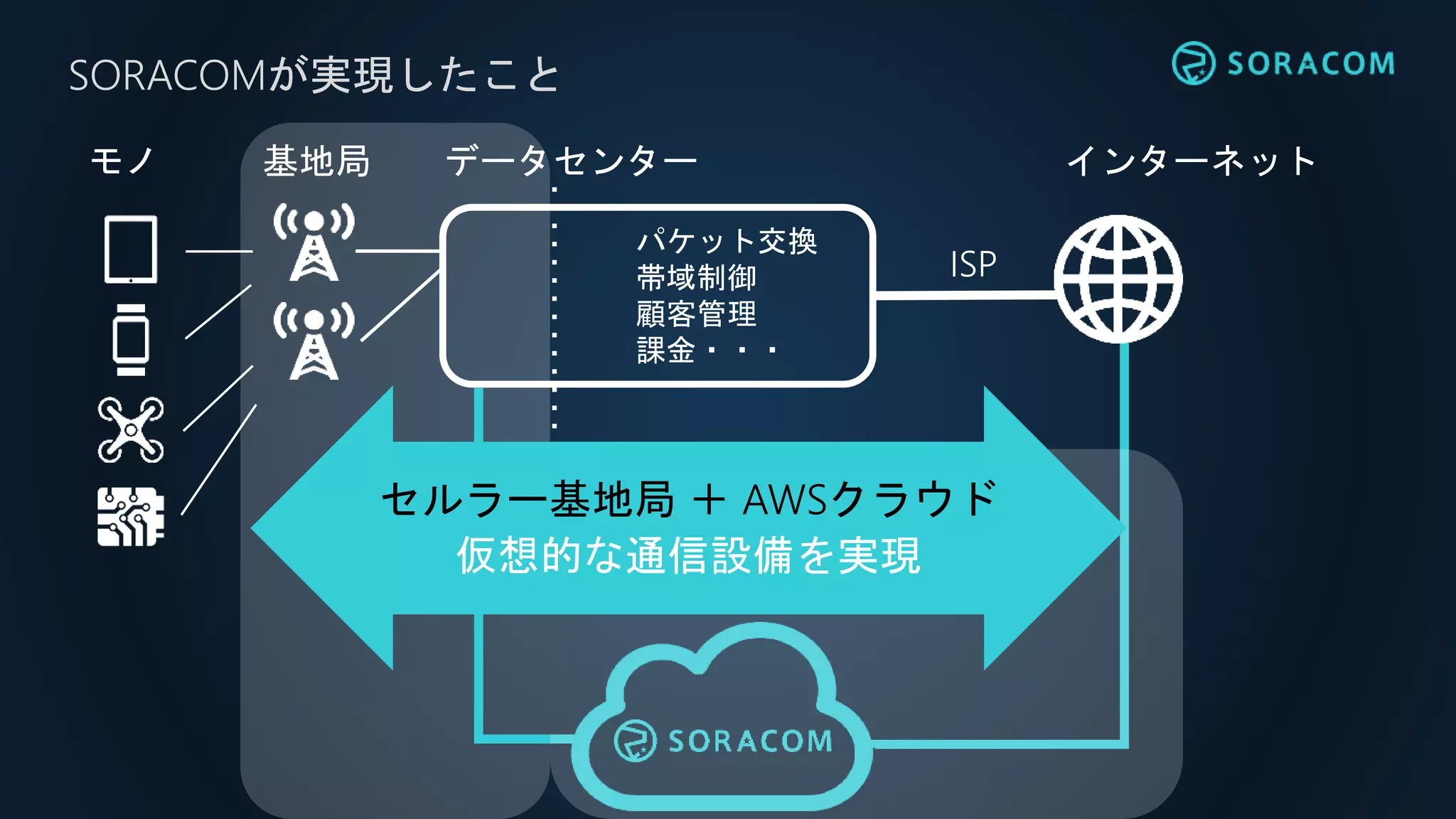 SORACOMが実現したこと

SORACOM

モノ

基地局

データセンター

インターネット

パケット交換
帯域制御
顧客管理
課金・・・

ISP

セルラー基地局 + AWSクラウド
仮想的な通信設備を実現

SORACOM